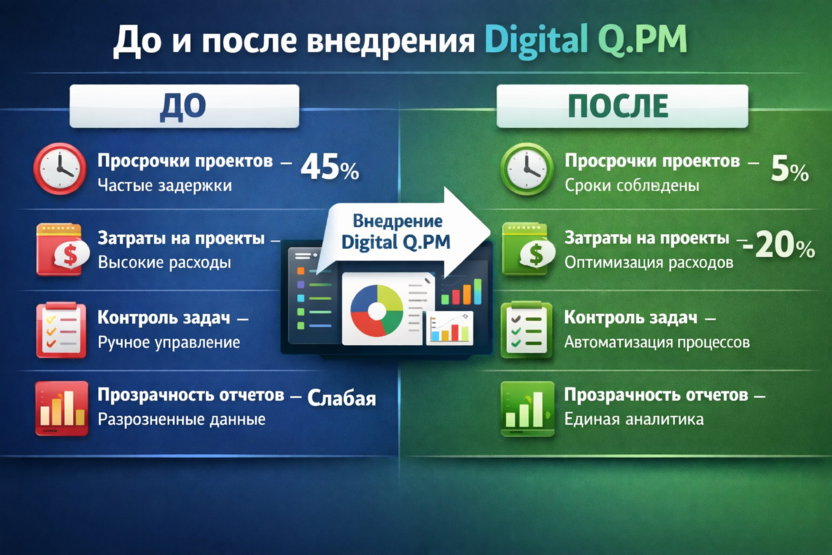 До и после внедрения Digital Q.PM

ДО

Просрочки проектов – 45%
Частые задержки

Затраты на проекты –
Высокие расходы

Контроль задач –
Ручное управление

Прозрачность отчетов – Слабая
Разрозненные данные

Внедрение Digital Q.PM

ПОСЛЕ

Просрочки проектов – 5%
Сроки соблюдены

Затраты на проекты – -20%
Оптимизация расходов

Контроль задач –
Автоматизация процессов

Прозрачность отчетов –
Единая аналитика